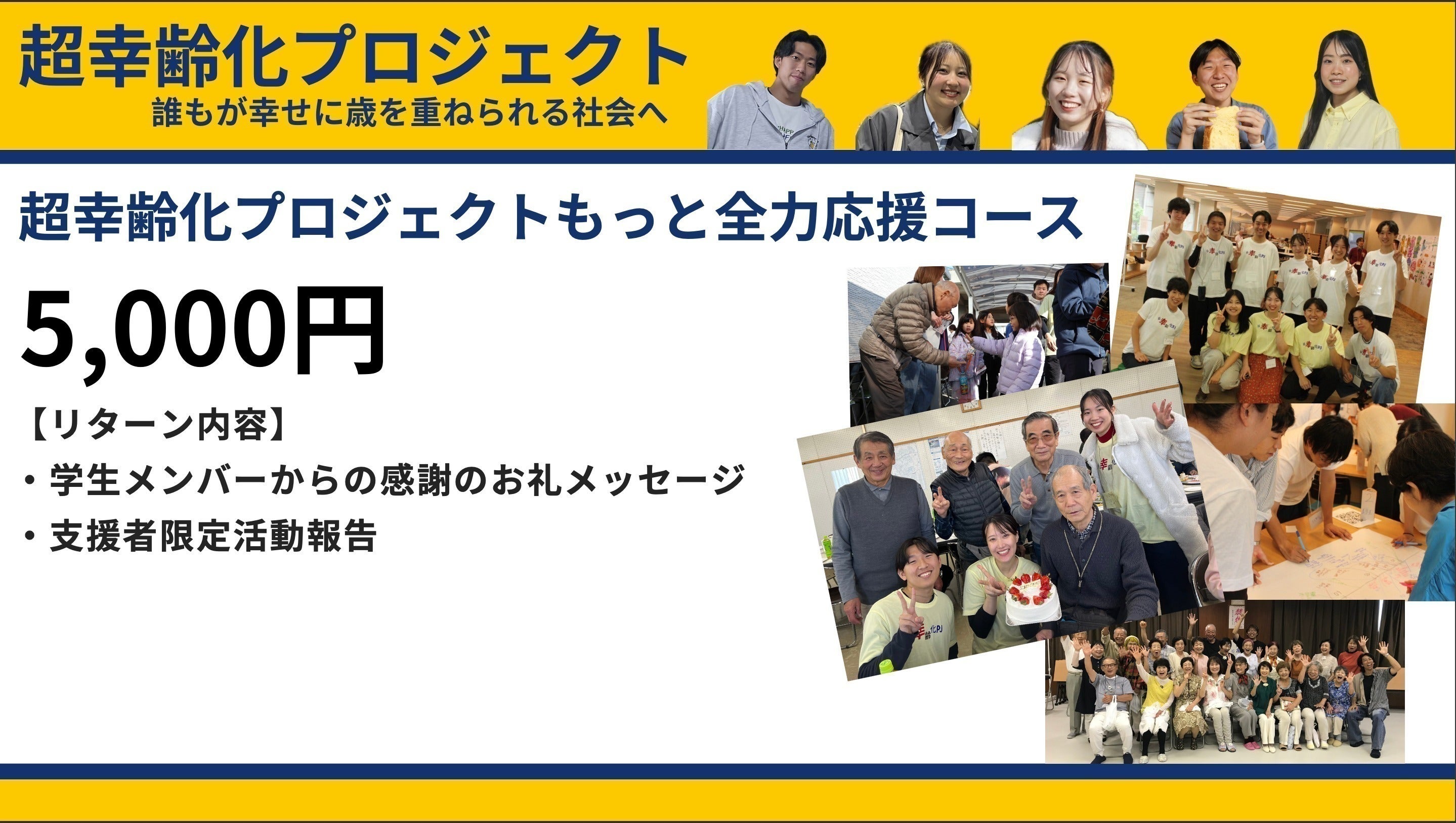 超幸齢化プロジェクト
誰もが幸せに歳を重ねられる社会へ

超幸齢化プロジェクトもっと全力応援コース

5,000円

【リターン内容】
・学生メンバーからの感謝のお礼メッセージ
・支援者限定活動報告